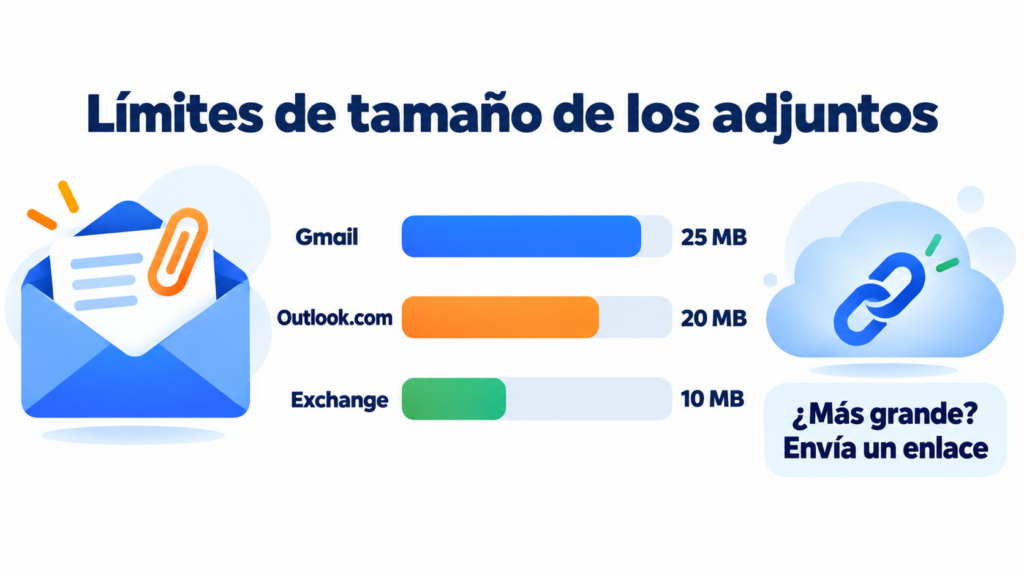 Límites de tamaño de los adjuntos

Gmail 25 MB

Outlook.com 20 MB

Exchange 10 MB

¿Más grande? Envía un enlace